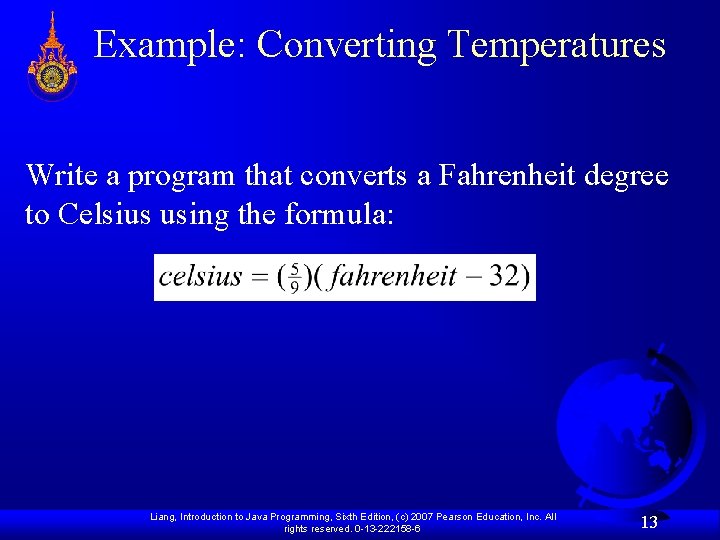 Example: Converting Temperatures

Write a program that converts a Fahrenheit degree to Celsius using the formula:

$celsius = (\frac{5}{9})(fahrenheit - 32)$

Liang, Introduction to Java Programming, Sixth Edition, (c) 2007 Pearson Education, Inc. All rights reserved. 0-13-222158-6

13